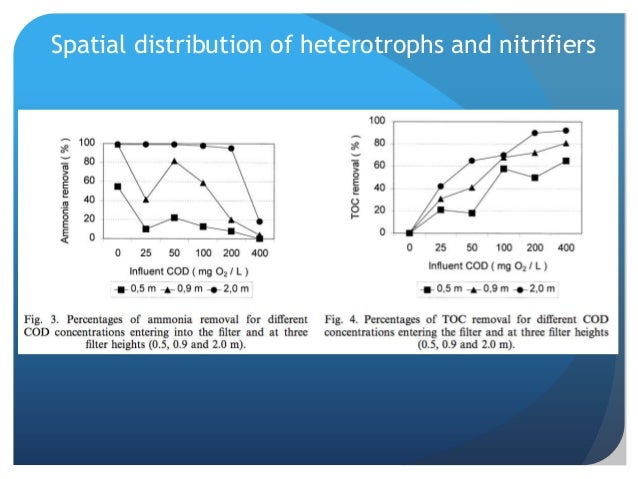 Spatial distribution of heterotrophs and nitrifiers

Ammonia removal ( % )
100
80
60
40
20
0
0 25 50 100 200 400
Influent COD ( mg $O_2$ / L )
0,5 m 0,9 m 2,0 m

Fig. 3. Percentages of ammonia removal for different COD concentrations entering into the filter and at three filter heights (0.5, 0.9 and 2.0 m).

TOC removal ( % )
100
80
60
40
20
0
0 25 50 100 200 400
Influent COD ( mg $O_2$ / L )
0,5 m 0,9 m 2,0 m

Fig. 4. Percentages of TOC removal for different COD concentrations entering the filter and at three filter heights (0.5, 0.9 and 2.0 m).